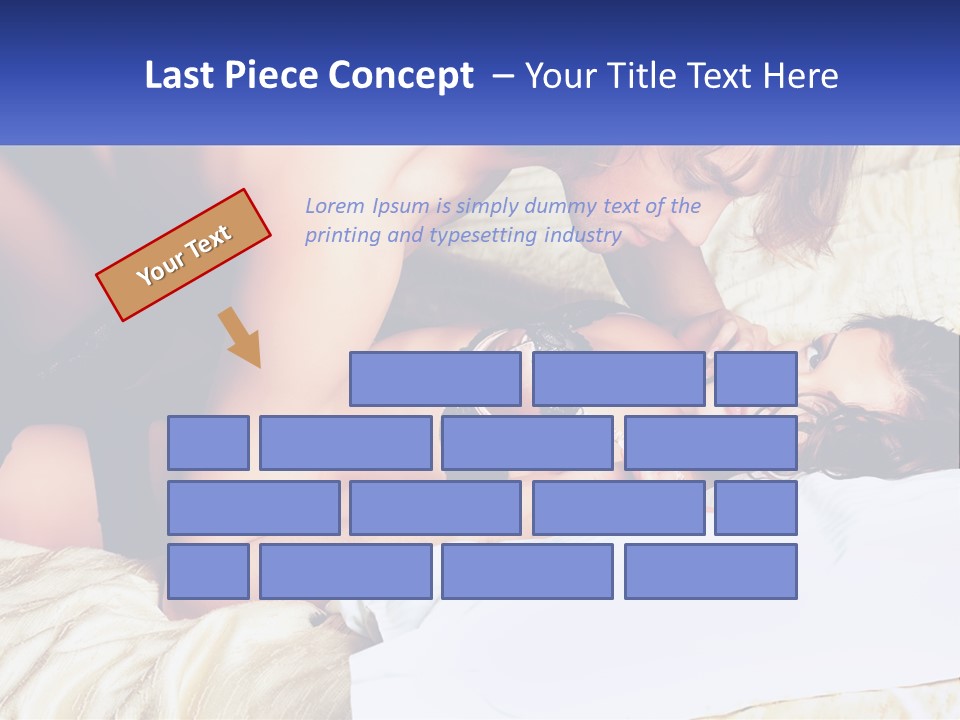 Last Piece Concept – Your Title Text Here

Your Text

Lorem Ipsum is simply dummy text of the printing and typesetting industry